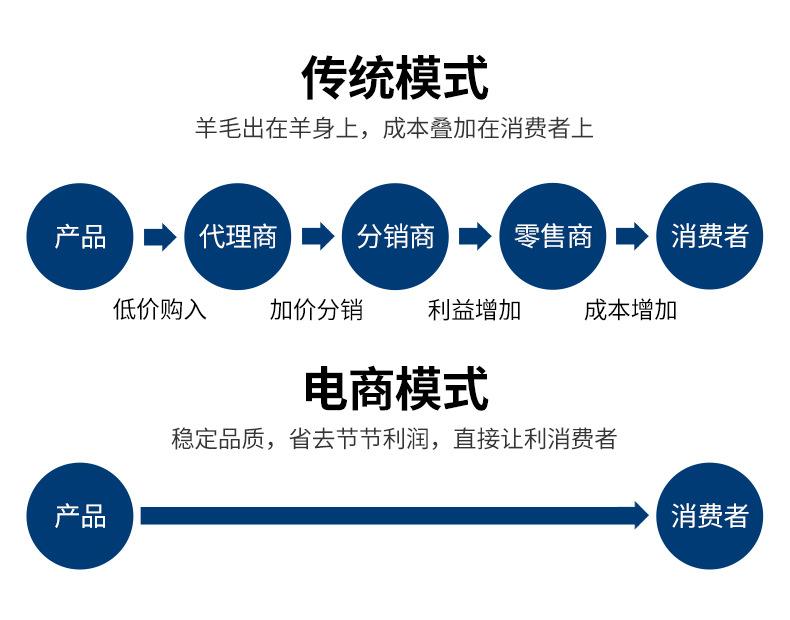 传统模式

羊毛出在羊身上，成本叠加在消费者上

产品

代理商

分销商

零售商

消费者

低价购入

加价分销

利益增加

成本增加

电商模式

稳定品质，省去节节利润，直接让利消费者

产品

消费者